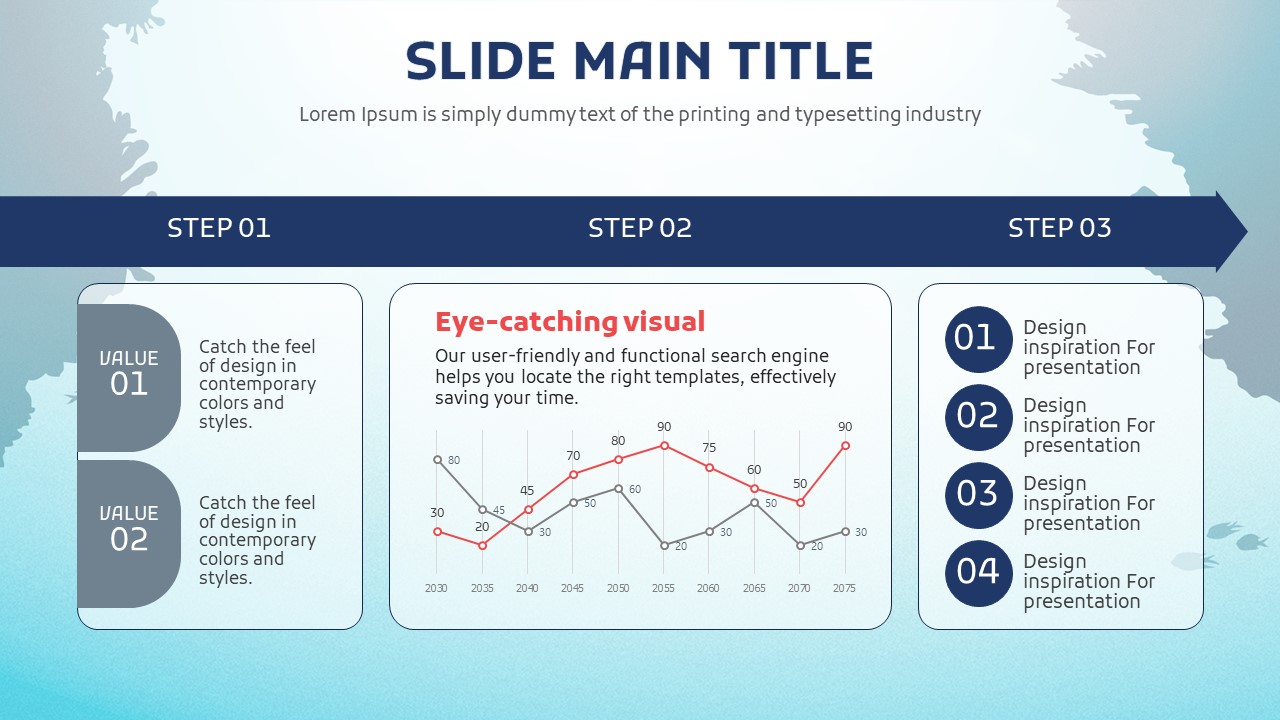 SLIDE MAIN TITLE

Lorem Ipsum is simply dummy text of the printing and typesetting industry

STEP 01

STEP 02

STEP 03

VALUE 01

Catch the feel of design in contemporary colors and styles.

VALUE 02

Catch the feel of design in contemporary colors and styles.

Eye-catching visual

Our user-friendly and functional search engine helps you locate the right templates, effectively saving your time.

30 20 45 70 80 90 75 60 50 90

80 45 30 50 60 20 30 50 20 30

2030 2035 2040 2045 2050 2055 2060 2065 2070 2075

01 Design inspiration For presentation

02 Design inspiration For presentation

03 Design inspiration For presentation

04 Design inspiration For presentation